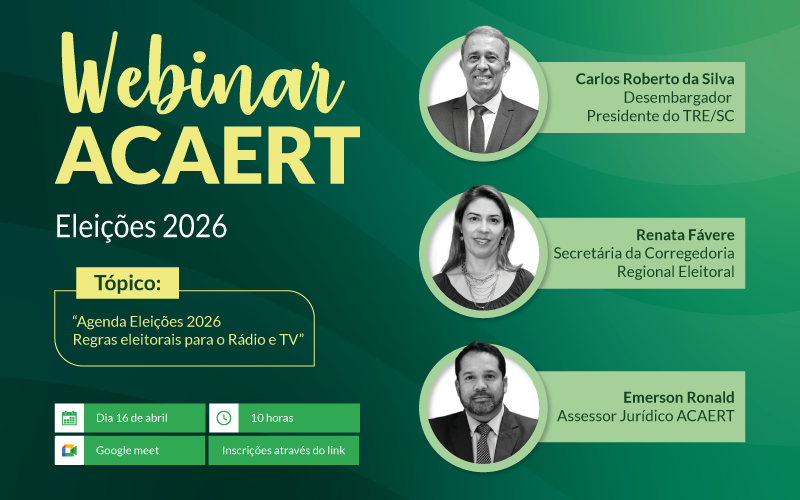 Webinar ACAERT

Eleições 2026

Tópico:

"Agenda Eleições 2026
Regras eleitorais para o Rádio e TV"

Dia 16 de abril

10 horas

Google meet

Inscrições através do link

Carlos Roberto da Silva
Desembargador
Presidente do TRE/SC

Renata Fávere
Secretária da Corregedoria
Regional Eleitoral

Emerson Ronald
Assessor Jurídico ACAERT